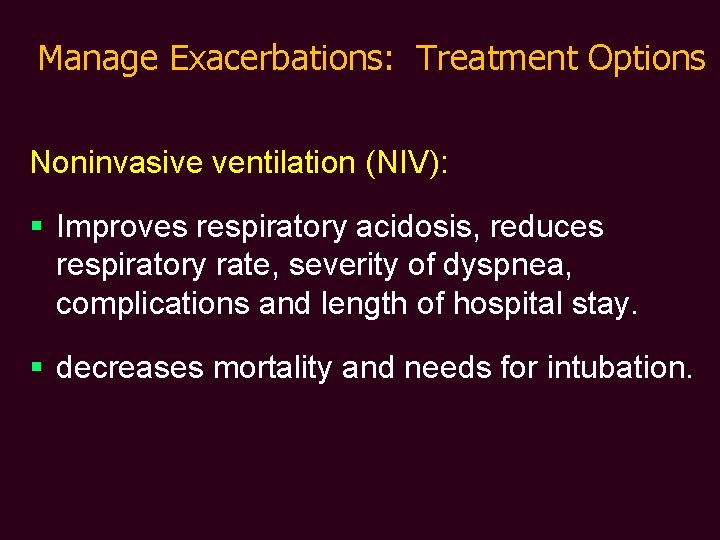 Manage Exacerbations:  Treatment Options

Noninvasive ventilation (NIV):

▪ Improves respiratory acidosis, reduces respiratory rate, severity of dyspnea, complications and length of hospital stay.

▪ decreases mortality and needs for intubation.